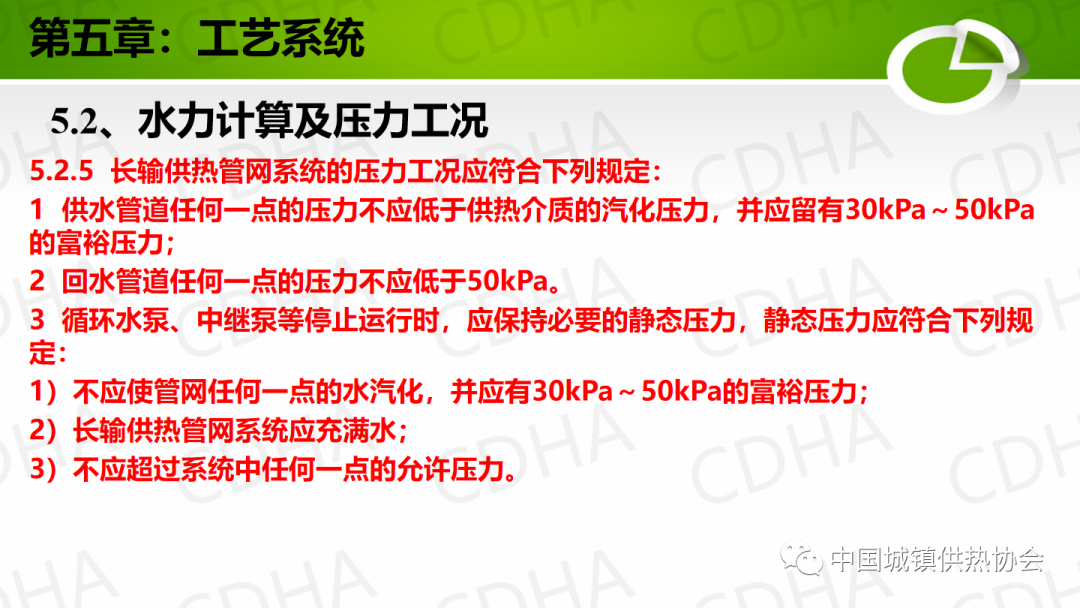 第五章：工艺系统

5.2、水力计算及压力工况

5.2.5 长输供热管网系统的压力工况应符合下列规定：

1 供水管道任何一点的压力不应低于供热介质的汽化压力，并应留有30kPa～50kPa的富裕压力；

2 回水管道任何一点的压力不应低于50kPa。

3 循环水泵、中继泵等停止运行时，应保持必要的静态压力，静态压力应符合下列规定：

1）不应使管网任何一点的水汽化，并应有30kPa～50kPa的富裕压力；

2）长输供热管网系统应充满水；

3）不应超过系统中任何一点的允许压力。

CDHA

中国城镇供热协会